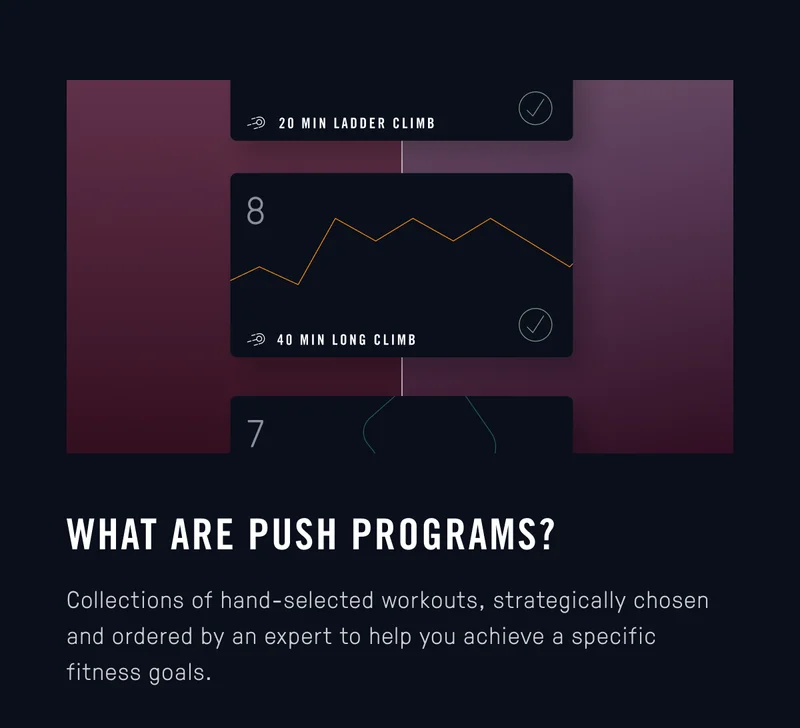 20 MIN LADDER CLIMB

8

40 MIN LONG CLIMB

7

WHAT ARE PUSH PROGRAMS?

Collections of hand-selected workouts, strategically chosen and ordered by an expert to help you achieve a specific fitness goals.